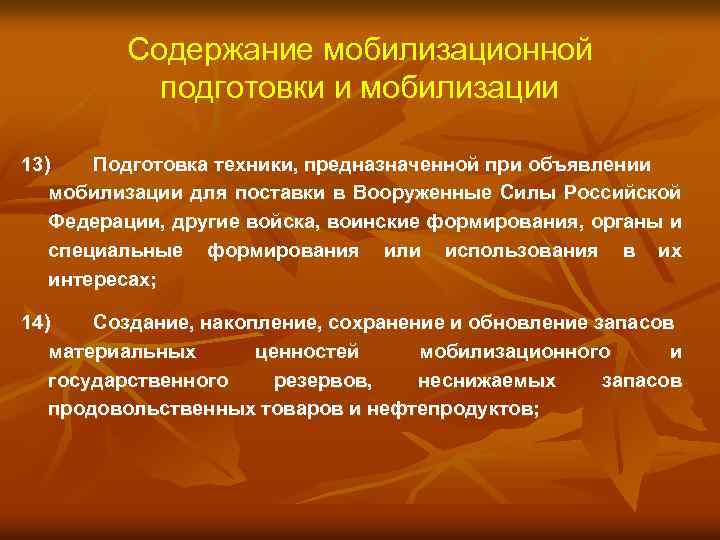 Содержание мобилизационной подготовки и мобилизации

13) Подготовка техники, предназначенной при объявлении мобилизации для поставки в Вооруженные Силы Российской Федерации, другие войска, воинские формирования, органы и специальные формирования или использования в их интересах;

14) Создание, накопление, сохранение и обновление запасов материальных ценностей мобилизационного и государственного резервов, неснижаемых запасов продовольственных товаров и нефтепродуктов;